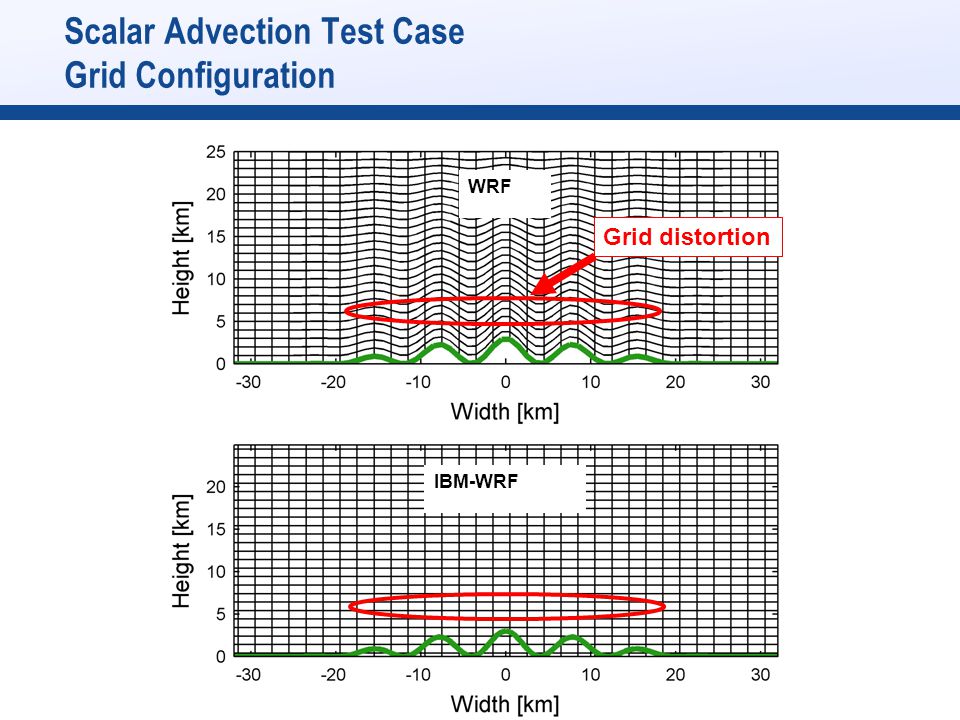 Scalar Advection Test Case
Grid Configuration

25
20
15
10
5
0
Height [km]
WRF
Grid distortion
-30 -20 -10 0 10 20 30
Width [km]

20
15
10
5
0
Height [km]
IBM-WRF
-30 -20 -10 0 10 20 30
Width [km]